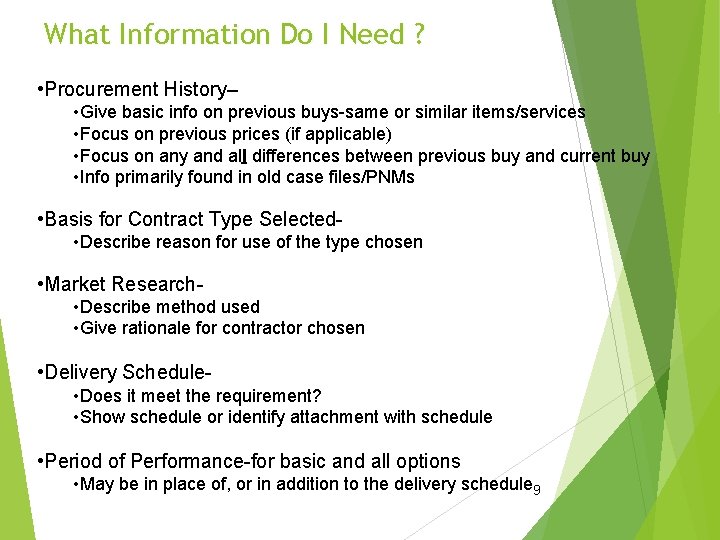 What Information Do I Need ?

•Procurement History–

•Give basic info on previous buys-same or similar items/services

•Focus on previous prices (if applicable)

•Focus on any and all differences between previous buy and current buy

•Info primarily found in old case files/PNMs

•Basis for Contract Type Selected-

•Describe reason for use of the type chosen

•Market Research-

•Describe method used

•Give rationale for contractor chosen

•Delivery Schedule-

•Does it meet the requirement?

•Show schedule or identify attachment with schedule

•Period of Performance-for basic and all options

•May be in place of, or in addition to the delivery schedule

9